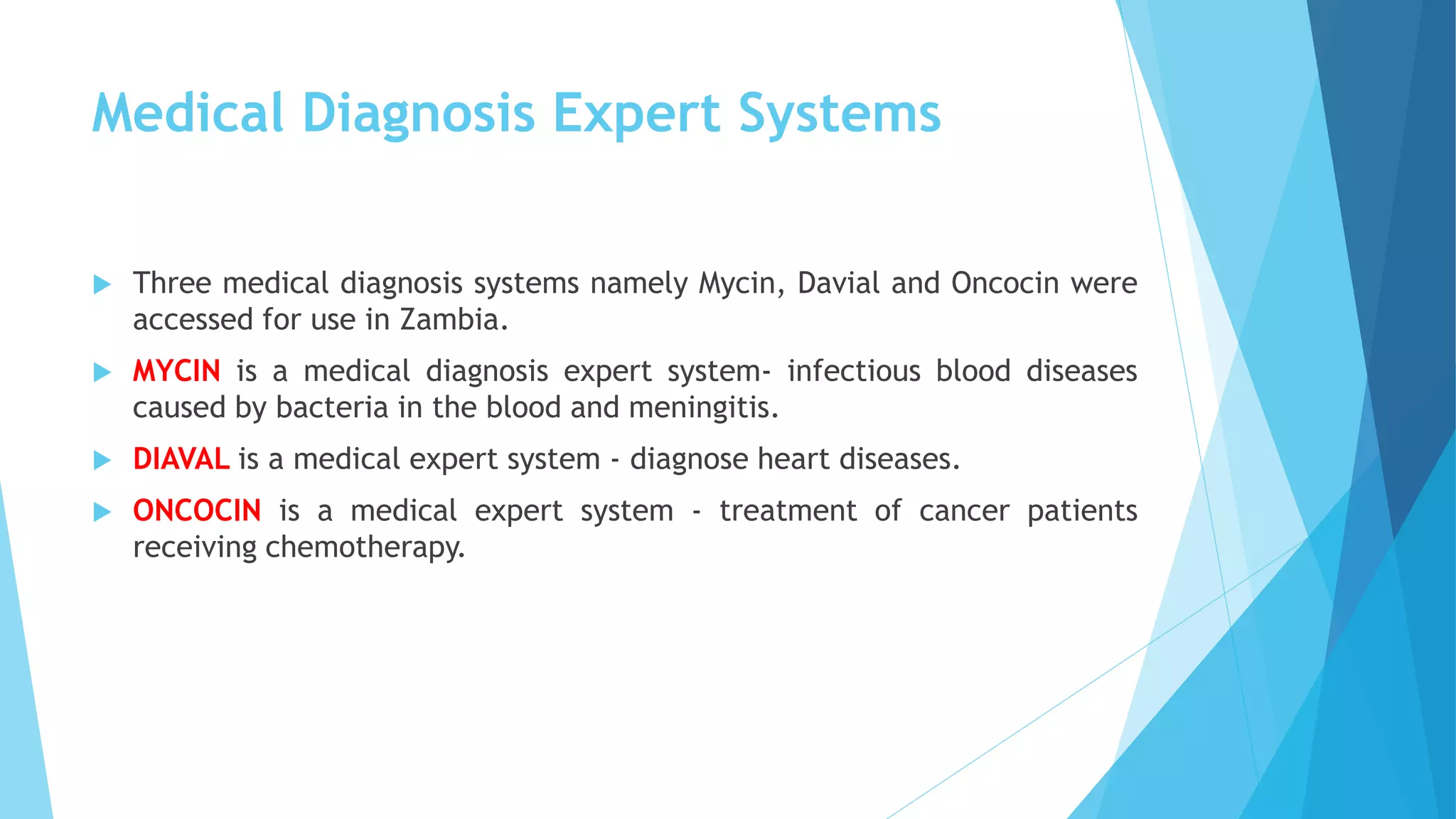 Medical Diagnosis Expert Systems

Three medical diagnosis systems namely Mycin, Davial and Oncocin were accessed for use in Zambia.

MYCIN is a medical diagnosis expert system- infectious blood diseases caused by bacteria in the blood and meningitis.

DIAVAL is a medical expert system - diagnose heart diseases.

ONCOCIN is a medical expert system - treatment of cancer patients receiving chemotherapy.